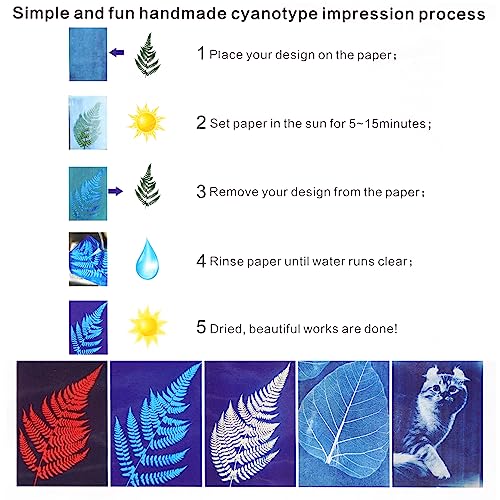 Simple and fun handmade cyanotype impression process

1 Place your design on the paper;

2 Set paper in the sun for 5~15minutes;

3 Remove your design from the paper;

4 Rinse paper until water runs clear;

5 Dried, beautiful works are done!